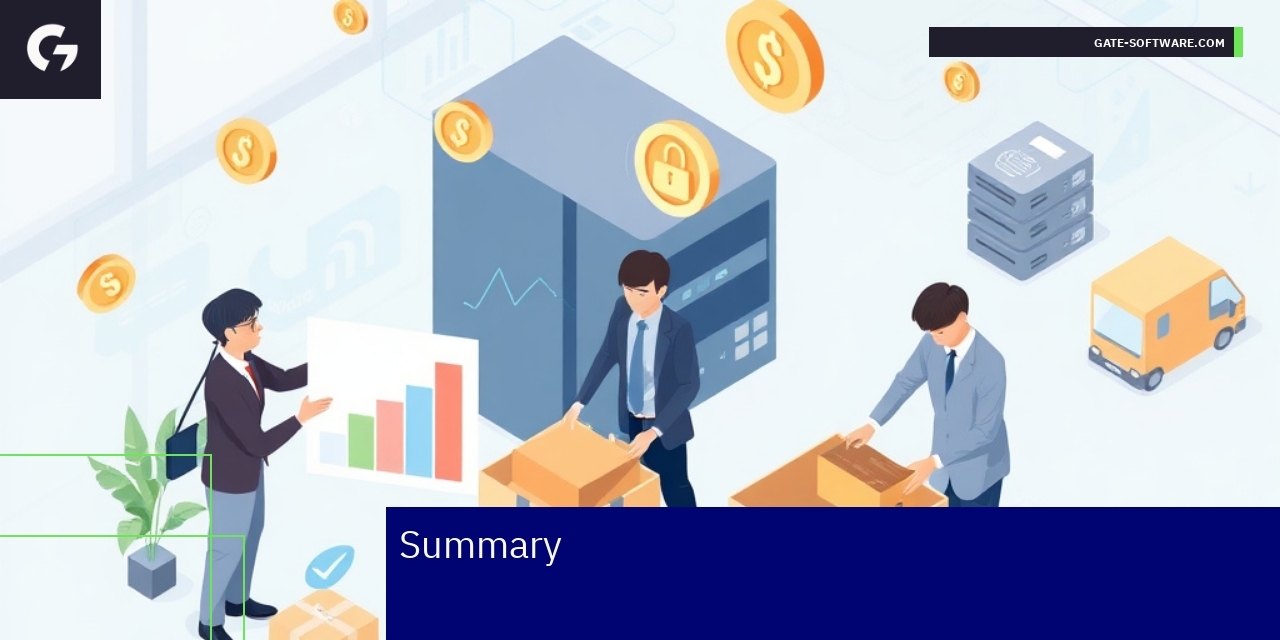 GATE-SOFTWARE.COM

Summary